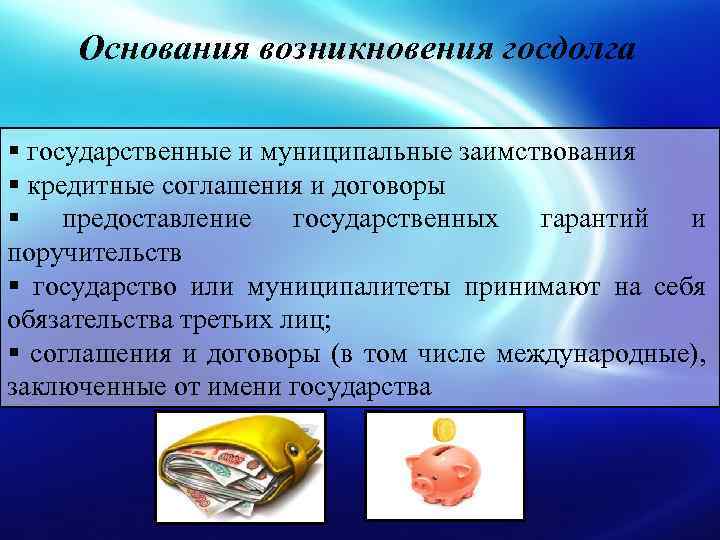 Основания возникновения госдолга

▪ государственные и муниципальные заимствования
▪ кредитные соглашения и договоры
▪ предоставление государственных гарантий и поручительств
▪ государство или муниципалитеты принимают на себя обязательства третьих лиц;
▪ соглашения и договоры (в том числе международные), заключенные от имени государства